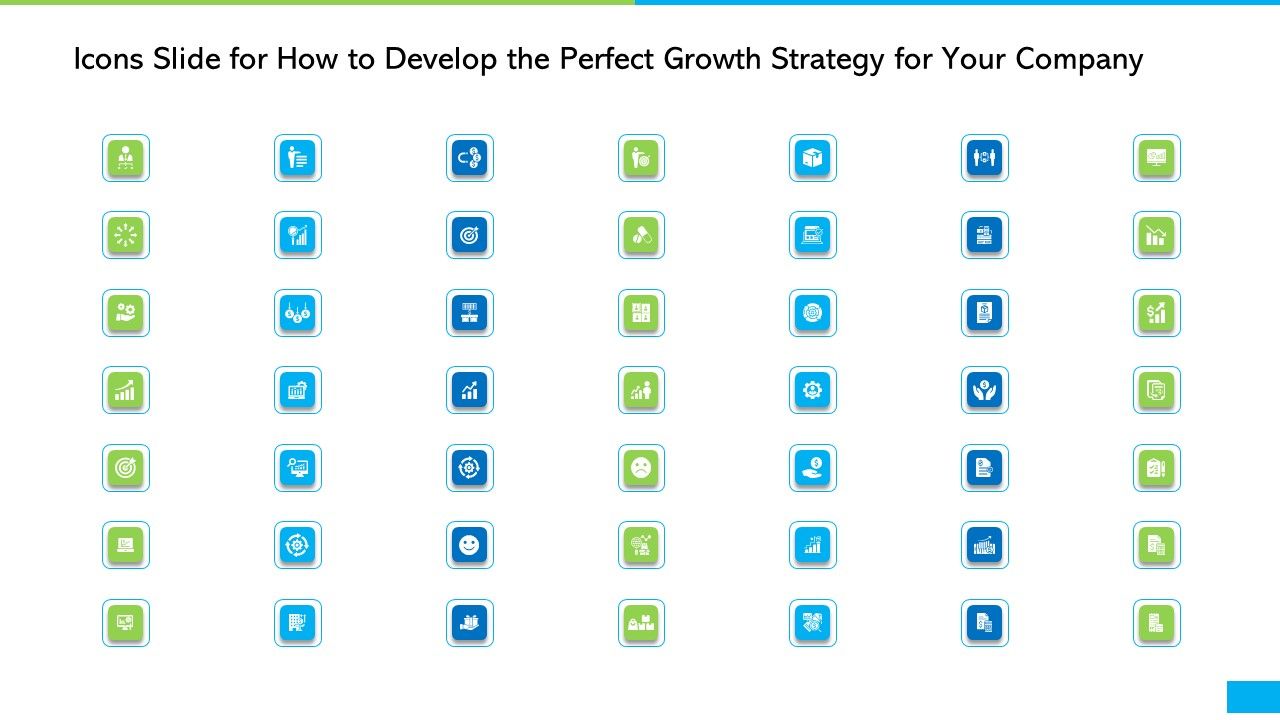 Icons Slide for How to Develop the Perfect Growth Strategy for Your Company